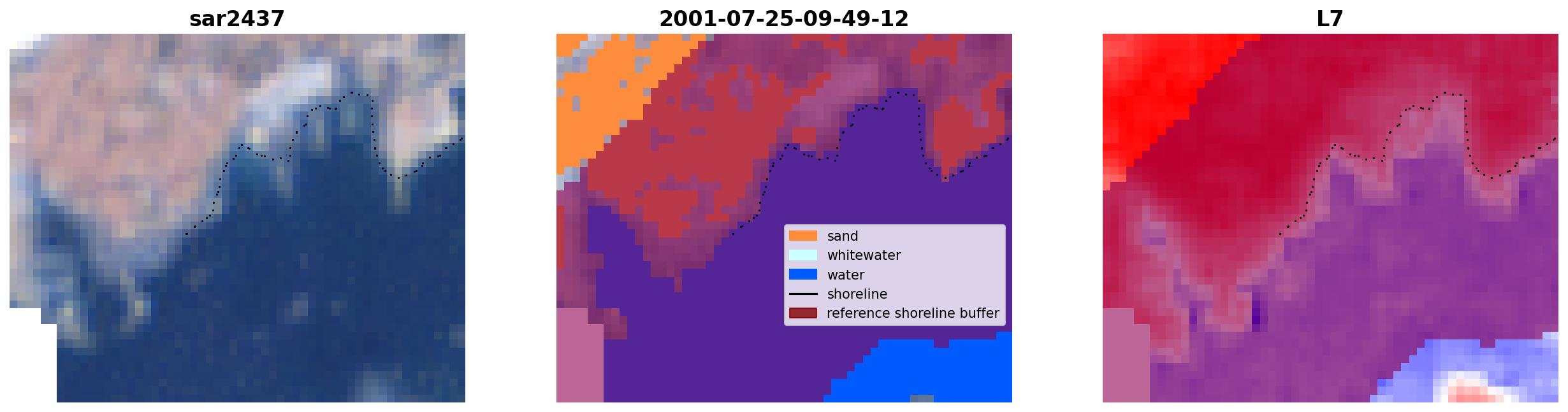 sar2437

2001-07-25-09-49-12

sand
whitewater
water
shoreline
reference shoreline buffer

L7